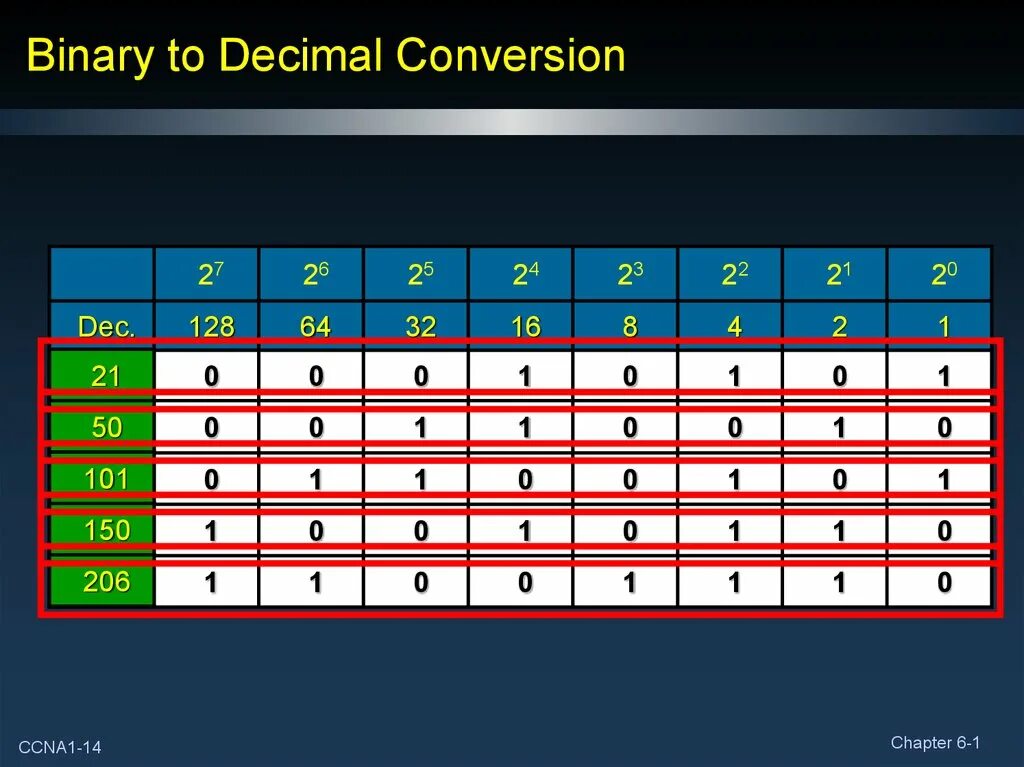 Binary to Decimal Conversion

| | $2^7$ | $2^6$ | $2^5$ | $2^4$ | $2^3$ | $2^2$ | $2^1$ | $2^0$ |
|---|---|---|---|---|---|---|---|---|
| Dec. | 128 | 64 | 32 | 16 | 8 | 4 | 2 | 1 |
| 21 | 0 | 0 | 0 | 1 | 0 | 1 | 0 | 1 |
| 50 | 0 | 0 | 1 | 1 | 0 | 0 | 1 | 0 |
| 101 | 0 | 1 | 1 | 0 | 0 | 1 | 0 | 1 |
| 150 | 1 | 0 | 0 | 1 | 0 | 1 | 1 | 0 |
| 206 | 1 | 1 | 0 | 0 | 1 | 1 | 1 | 0 |

CCNA1-14

Chapter 6-1